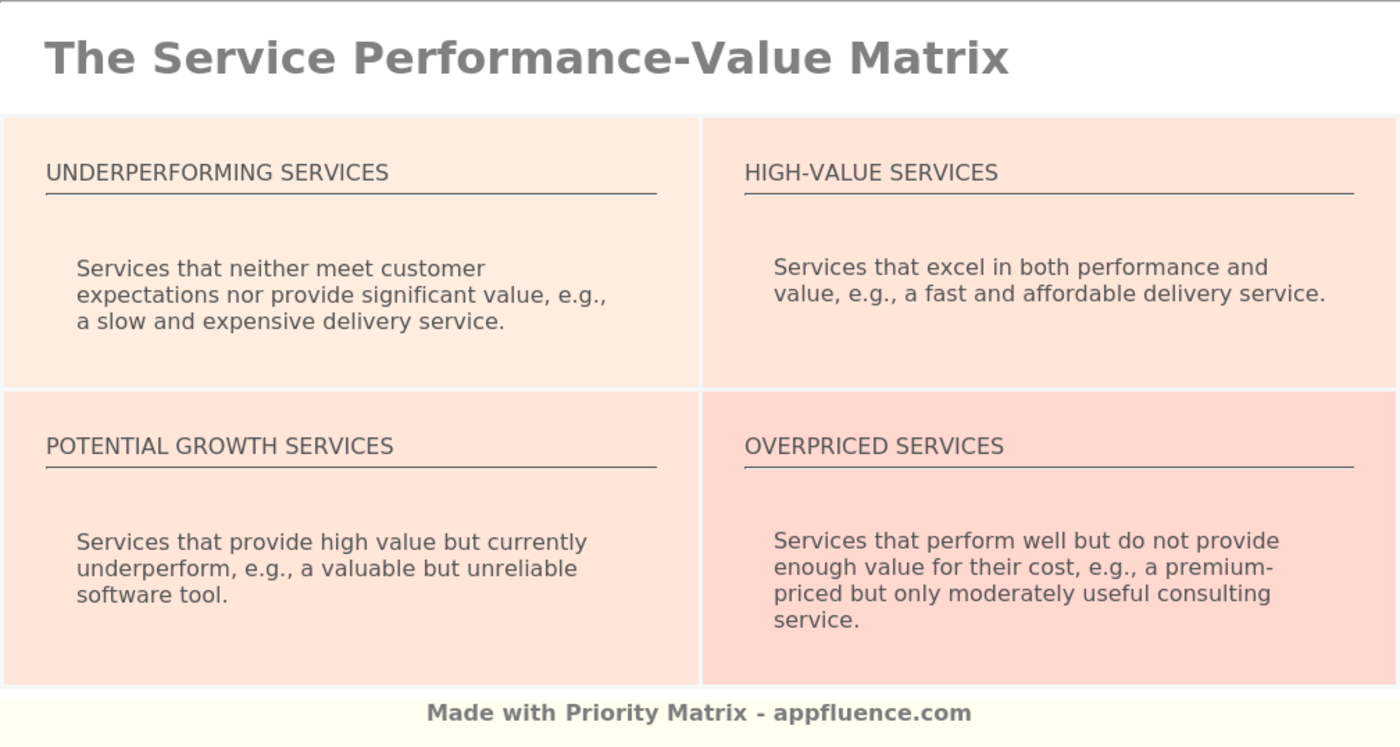 The Service Performance-Value Matrix

UNDERPERFORMING SERVICES

Services that neither meet customer expectations nor provide significant value, e.g., a slow and expensive delivery service.

HIGH-VALUE SERVICES

Services that excel in both performance and value, e.g., a fast and affordable delivery service.

POTENTIAL GROWTH SERVICES

Services that provide high value but currently underperform, e.g., a valuable but unreliable software tool.

OVERPRICED SERVICES

Services that perform well but do not provide enough value for their cost, e.g., a premium-priced but only moderately useful consulting service.

Made with Priority Matrix - appfluence.com